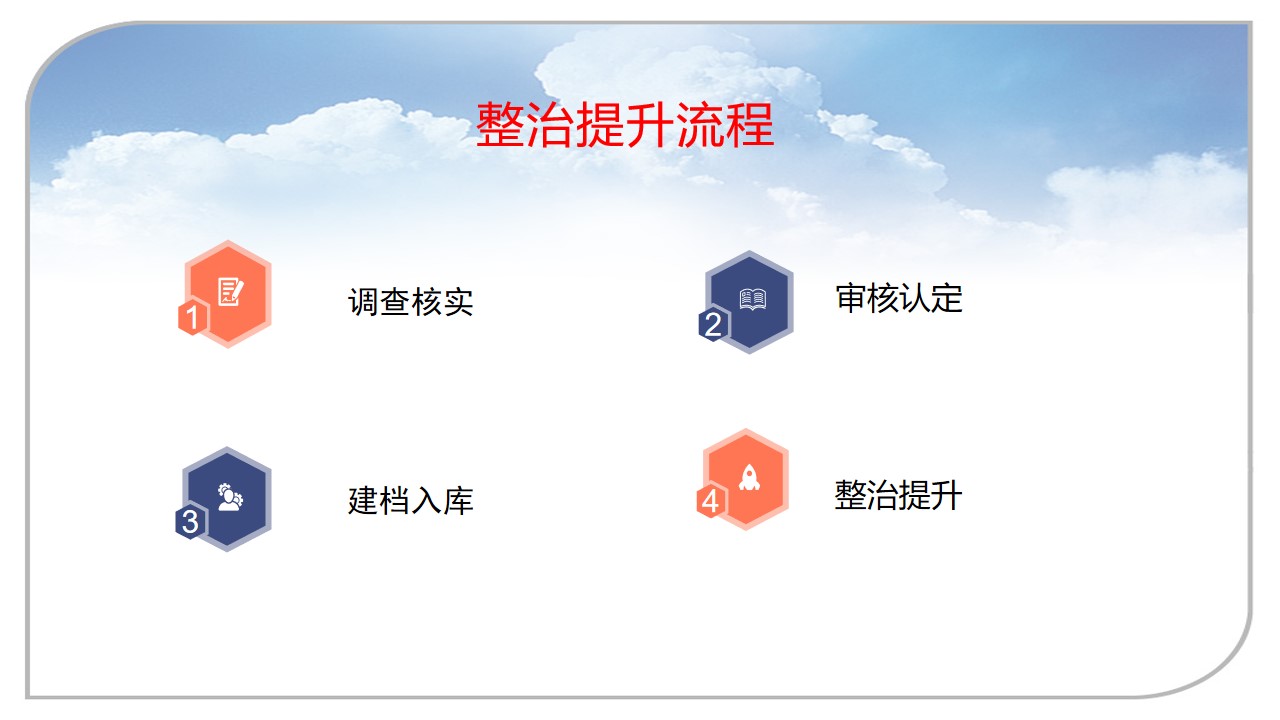 整治提升流程

1 调查核实

2 审核认定

3 建档入库

4 整治提升